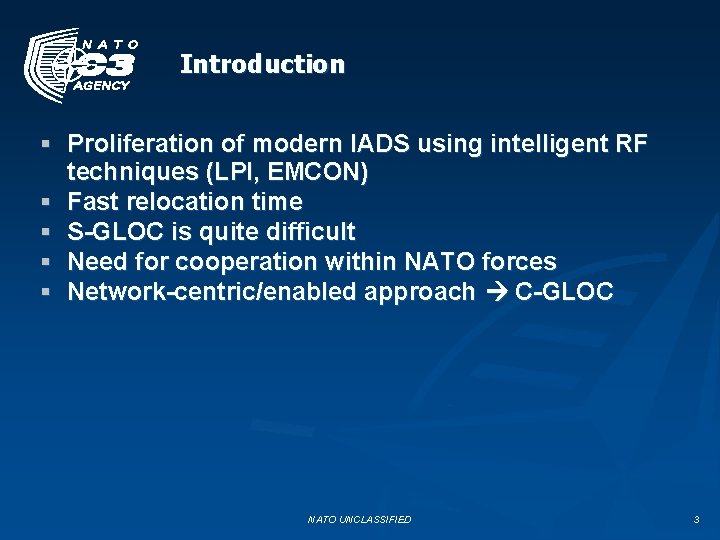 NATO C3 AGENCY

Introduction

▪ Proliferation of modern IADS using intelligent RF techniques (LPI, EMCON)
▪ Fast relocation time
▪ S-GLOC is quite difficult
▪ Need for cooperation within NATO forces
▪ Network-centric/enabled approach → C-GLOC

NATO UNCLASSIFIED

3